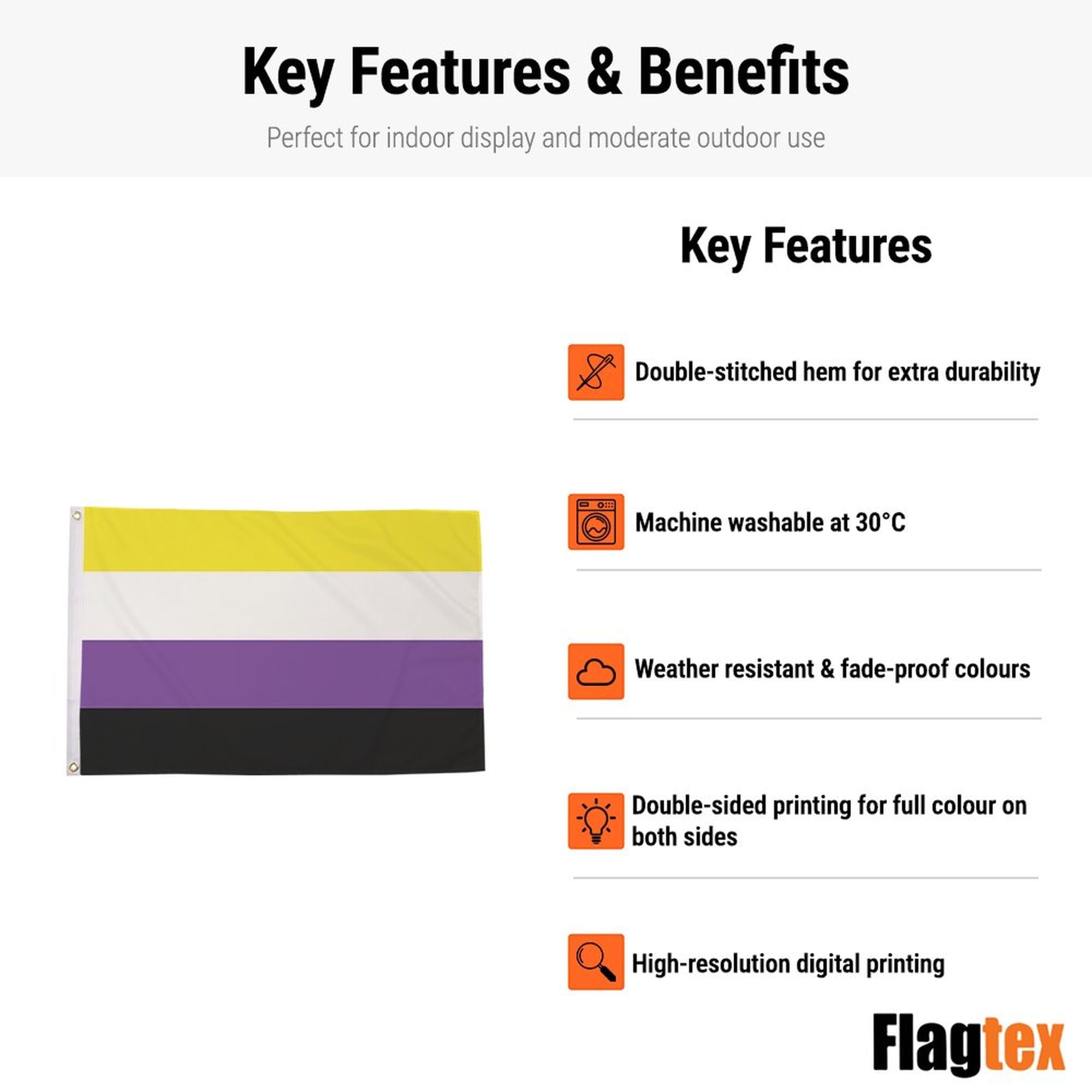 Key Features & Benefits

Perfect for indoor display and moderate outdoor use

Key Features

Double-stitched hem for extra durability

Machine washable at 30°C

Weather resistant & fade-proof colours

Double-sided printing for full colour on both sides

High-resolution digital printing

Flagtex